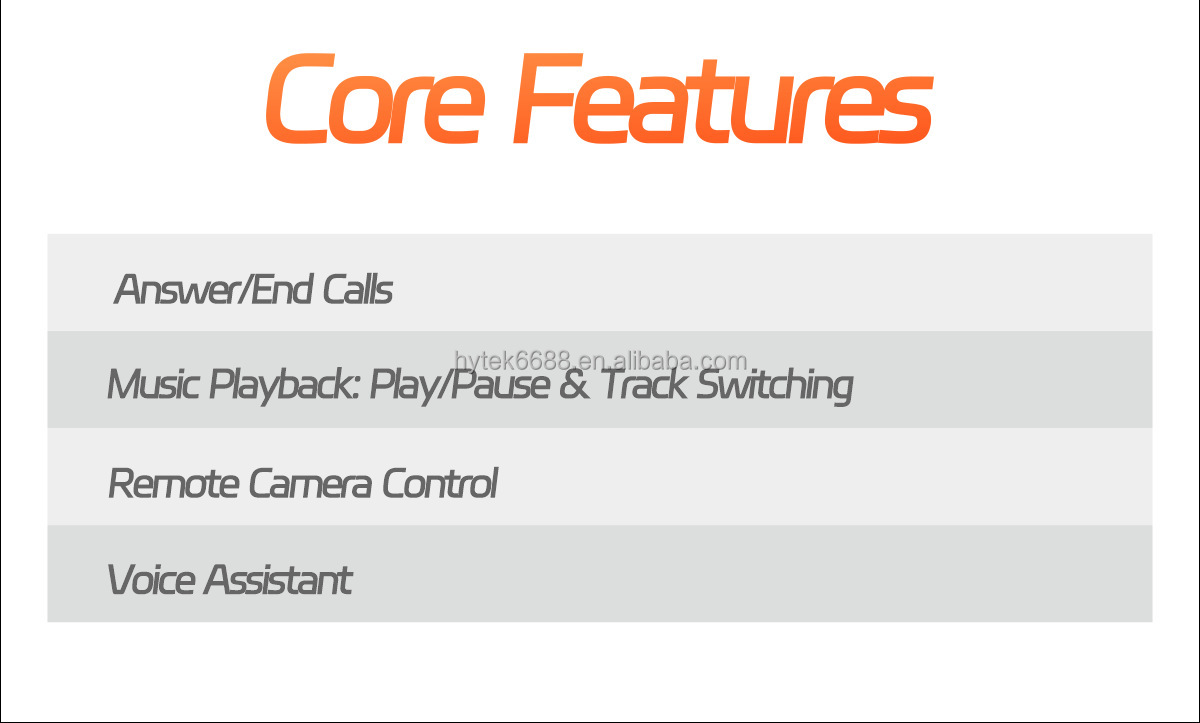 Core Features

Answer/End Calls

hytek6688.en.alibaba.com

Music Playback: Play/Pause & Track Switching

Remote Camera Control

Voice Assistant